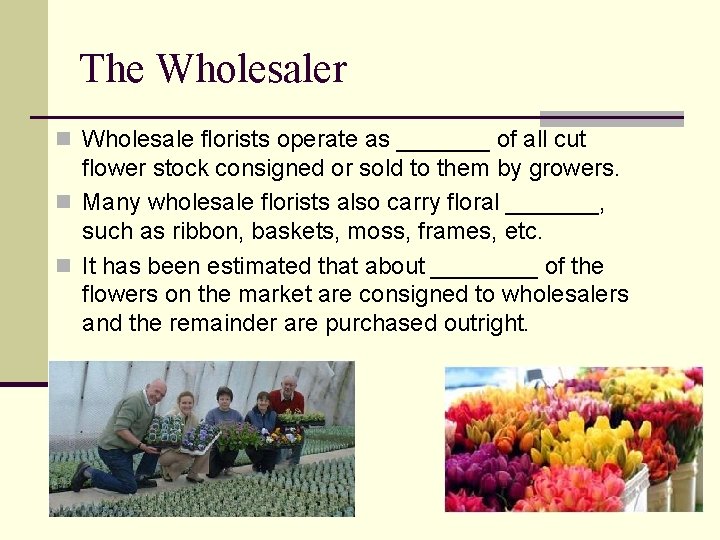 The Wholesaler

Wholesale florists operate as _______ of all cut flower stock consigned or sold to them by growers.

Many wholesale florists also carry floral _______, such as ribbon, baskets, moss, frames, etc.

It has been estimated that about ________ of the flowers on the market are consigned to wholesalers and the remainder are purchased outright.